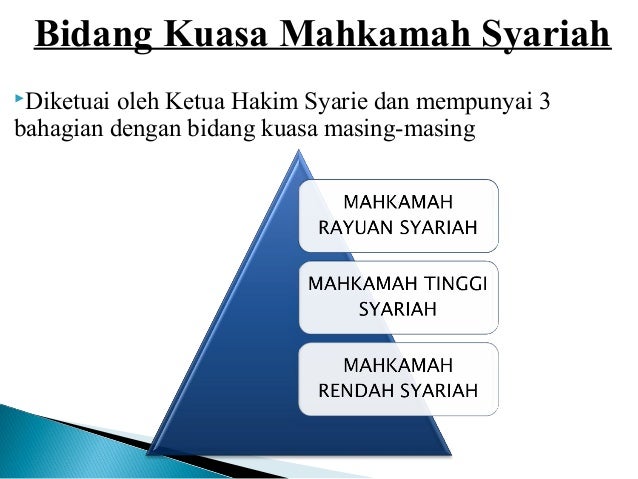 Bidang Kuasa Mahkamah Syariah

Diketuai oleh Ketua Hakim Syarie dan mempunyai 3 bahagian dengan bidang kuasa masing-masing

MAHKAMAH RAYUAN SYARIAH

MAHKAMAH TINGGI SYARIAH

MAHKAMAH RENDAH SYARIAH